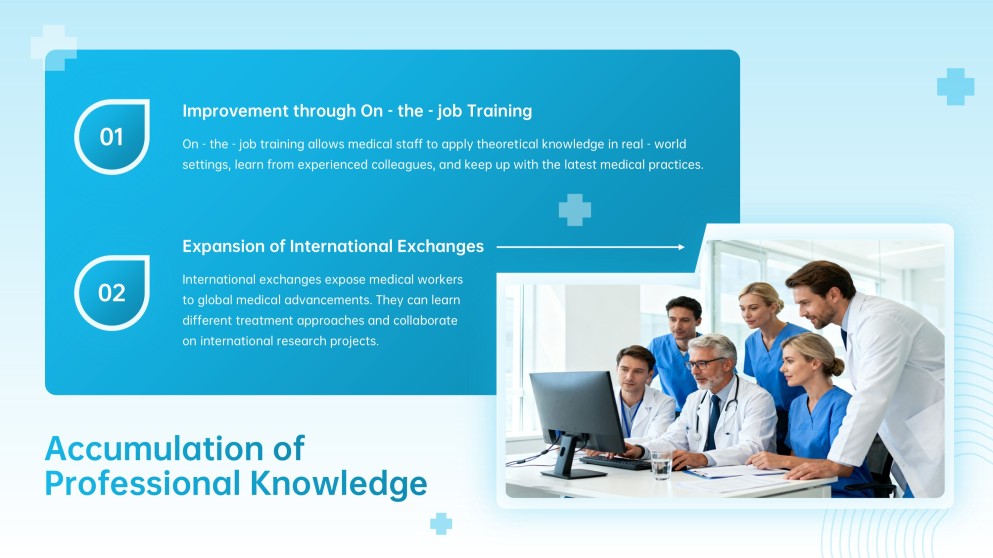 01

Improvement through On - the - job Training

On - the - job training allows medical staff to apply theoretical knowledge in real - world settings, learn from experienced colleagues, and keep up with the latest medical practices.

02

Expansion of International Exchanges

International exchanges expose medical workers to global medical advancements. They can learn different treatment approaches and collaborate on international research projects.

Accumulation of Professional Knowledge